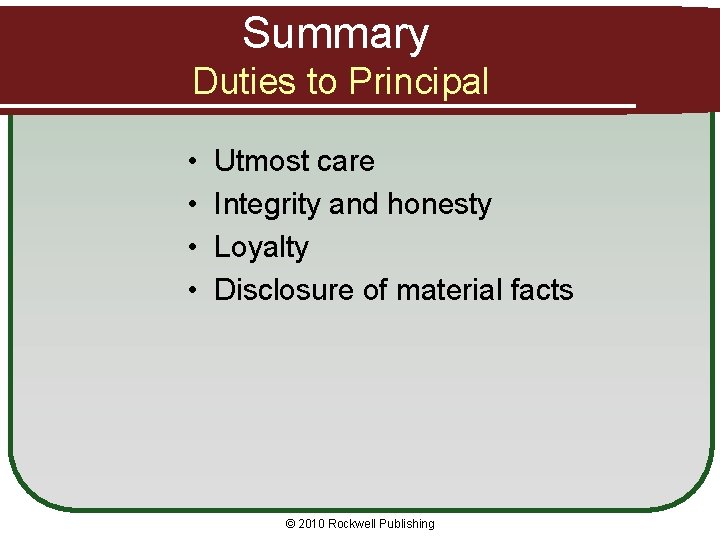 Summary
Duties to Principal

• Utmost care
• Integrity and honesty
• Loyalty
• Disclosure of material facts

© 2010 Rockwell Publishing